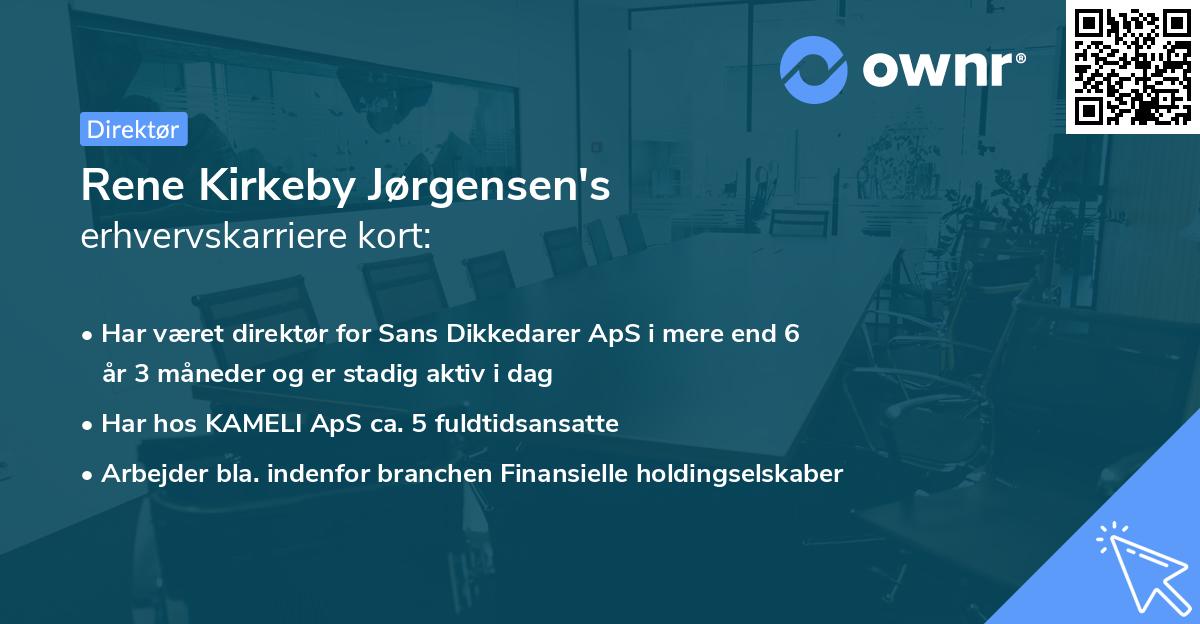 ownr®

Direktør

Rene Kirkeby Jørgensen's
erhvervskarriere kort:

• Har været direktør for Sans Dikkedarer ApS i mere end 6 år 3 måneder og er stadig aktiv i dag
• Har hos KAMELI ApS ca. 5 fuldtidsansatte
• Arbejder bla. indenfor branchen Finansielle holdingselskaber